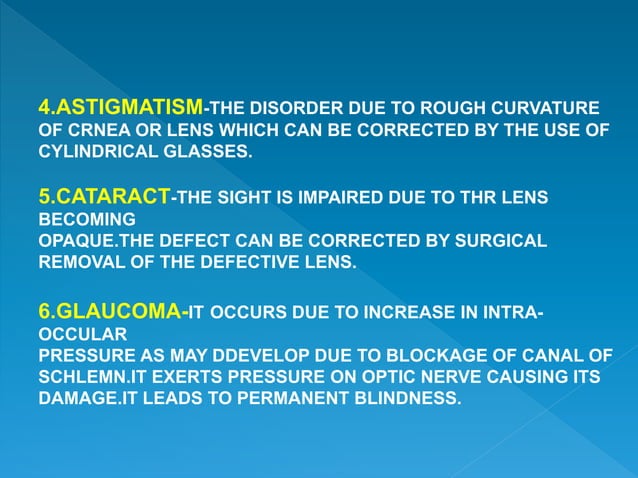 4.ASTIGMATISM-THE DISORDER DUE TO ROUGH CURVATURE OF CRNEA OR LENS WHICH CAN BE CORRECTED BY THE USE OF CYLINDRICAL GLASSES.

5.CATARACT-THE SIGHT IS IMPAIRED DUE TO THR LENS BECOMING
OPAQUE.THE DEFECT CAN BE CORRECTED BY SURGICAL REMOVAL OF THE DEFECTIVE LENS.

6.GLAUCOMA-IT OCCURS DUE TO INCREASE IN INTRA-OCCULAR
PRESSURE AS MAY DDEVELOP DUE TO BLOCKAGE OF CANAL OF SCHLEMN.IT EXERTS PRESSURE ON OPTIC NERVE CAUSING ITS DAMAGE.IT LEADS TO PERMANENT BLINDNESS.